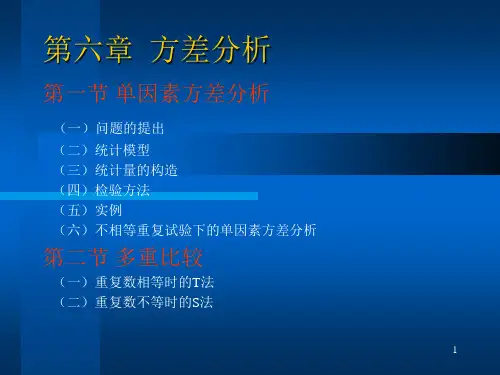 第六章 方差分析

第一节 单因素方差分析

（一）问题的提出

（二）统计模型

（三）统计量的构造

（四）检验方法

（五）实例

（六）不相等重复试验下的单因素方差分析

第二节 多重比较

（一）重复数相等时的T法

（二）重复数不等时的S法

1